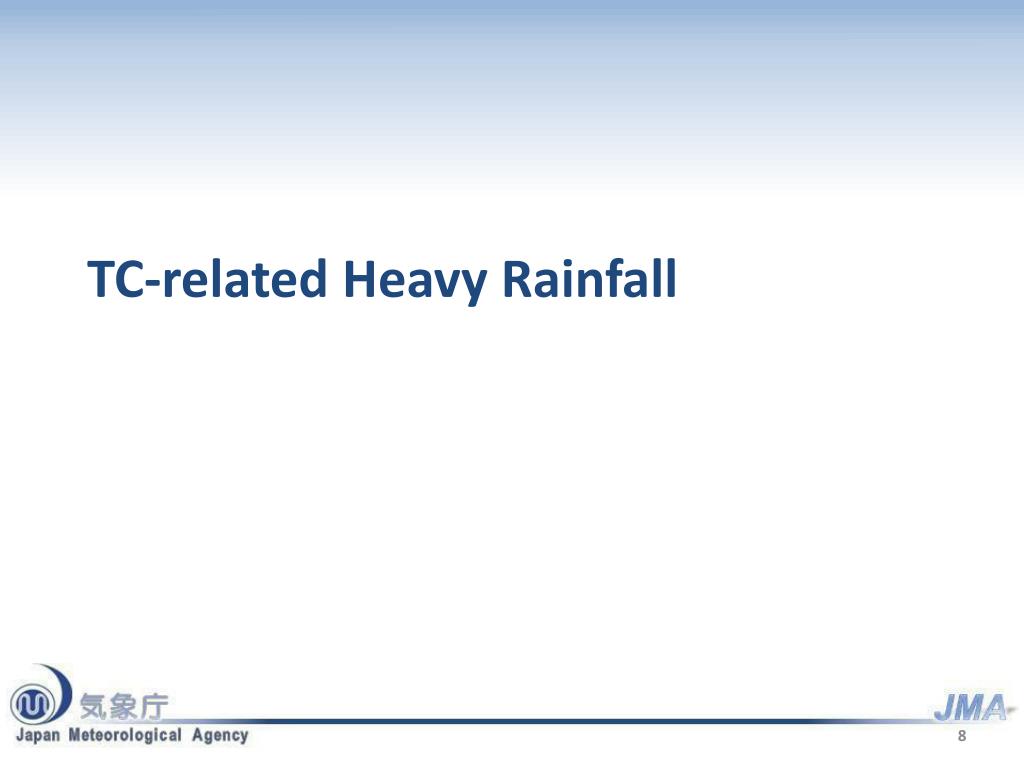 TC-related Heavy Rainfall

気象庁
Japan Meteorological Agency

JMA

8